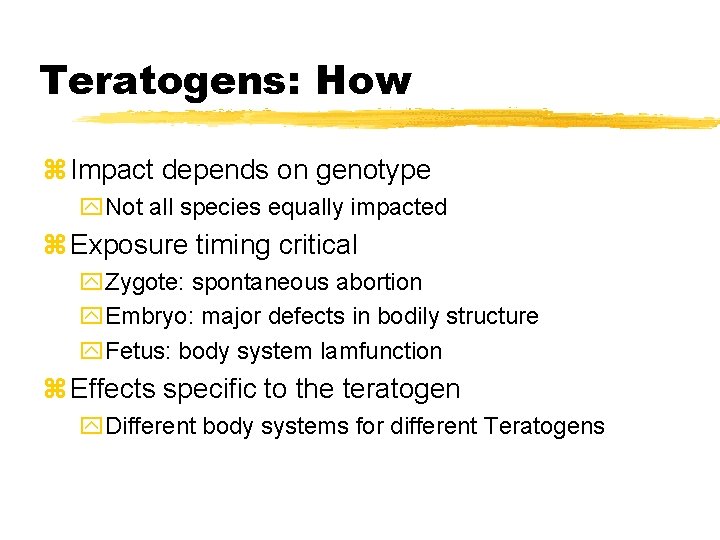 Teratogens: How

Impact depends on genotype

Not all species equally impacted

Exposure timing critical

Zygote: spontaneous abortion

Embryo: major defects in bodily structure

Fetus: body system lamfunction

Effects specific to the teratogen

Different body systems for different Teratogens